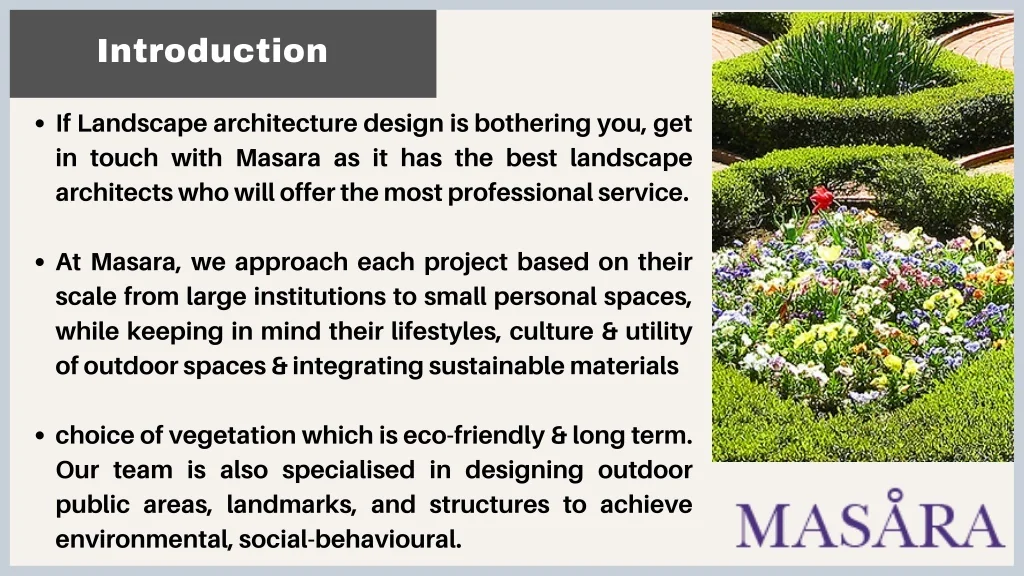 Introduction

• If Landscape architecture design is bothering you, get in touch with Masara as it has the best landscape architects who will offer the most professional service.

• At Masara, we approach each project based on their scale from large institutions to small personal spaces, while keeping in mind their lifestyles, culture & utility of outdoor spaces & integrating sustainable materials

• choice of vegetation which is eco-friendly & long term. Our team is also specialised in designing outdoor public areas, landmarks, and structures to achieve environmental, social-behavioural.

MASÅRA